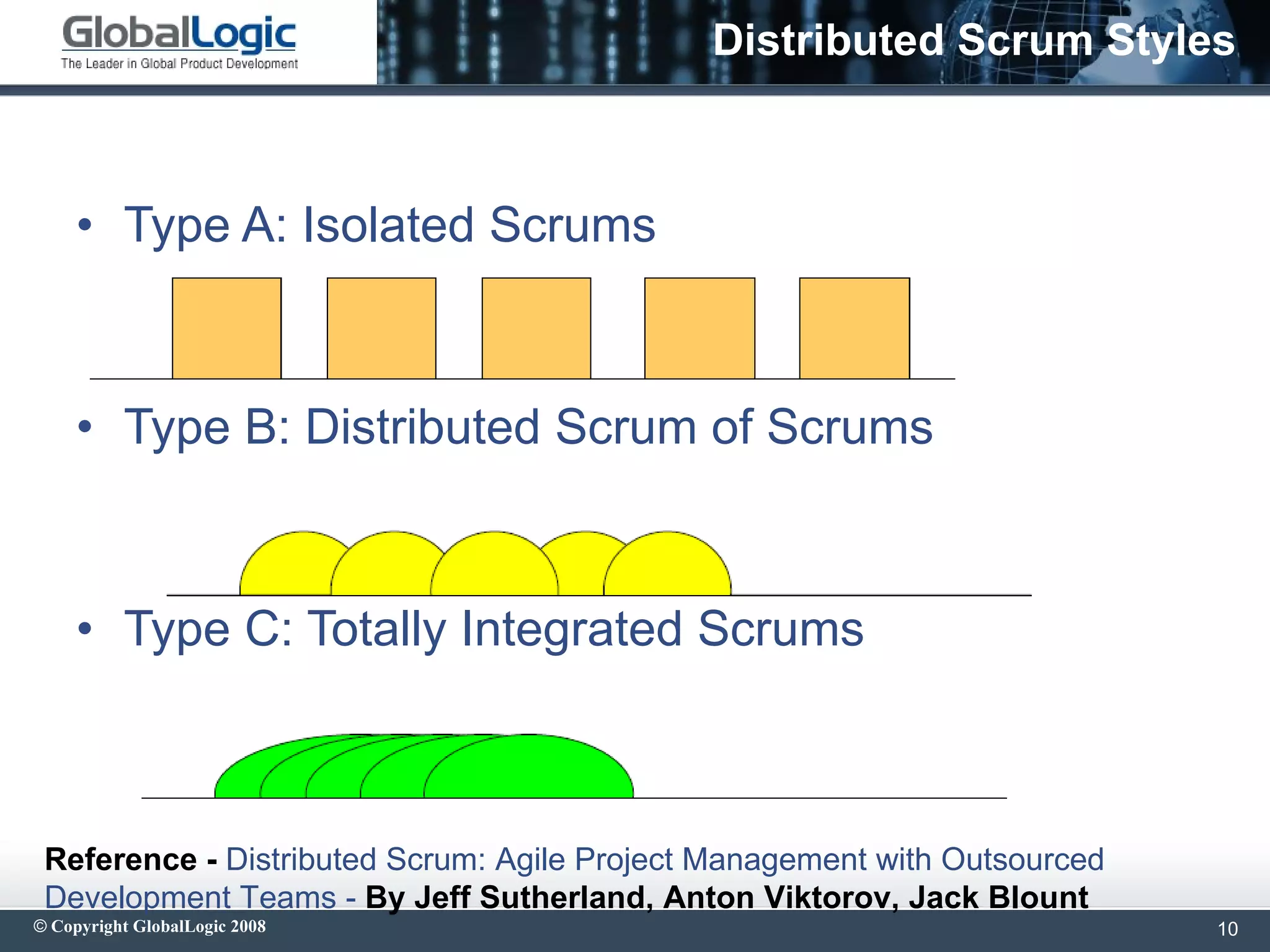 GlobalLogic
The Leader in Global Product Development

Distributed Scrum Styles

• Type A: Isolated Scrums

• Type B: Distributed Scrum of Scrums

• Type C: Totally Integrated Scrums

Reference - Distributed Scrum: Agile Project Management with Outsourced Development Teams - By Jeff Sutherland, Anton Viktorov, Jack Blount

© Copyright GlobalLogic 2008

10